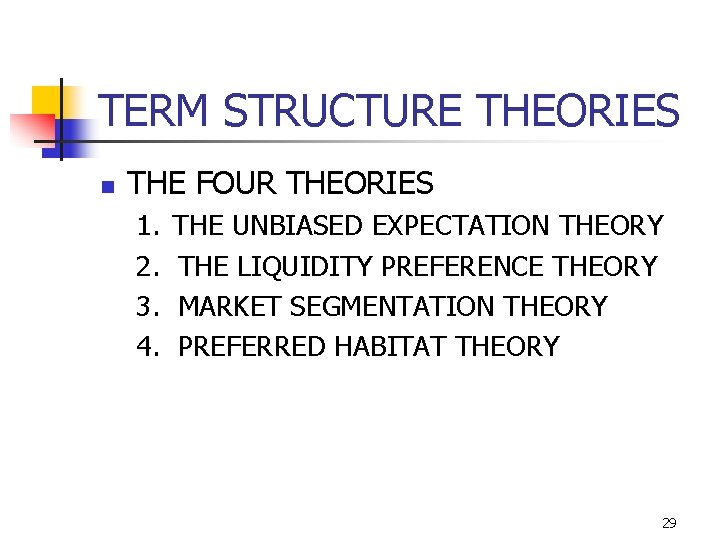 TERM STRUCTURE THEORIES

THE FOUR THEORIES

1. THE UNBIASED EXPECTATION THEORY
2. THE LIQUIDITY PREFERENCE THEORY
3. MARKET SEGMENTATION THEORY
4. PREFERRED HABITAT THEORY

29